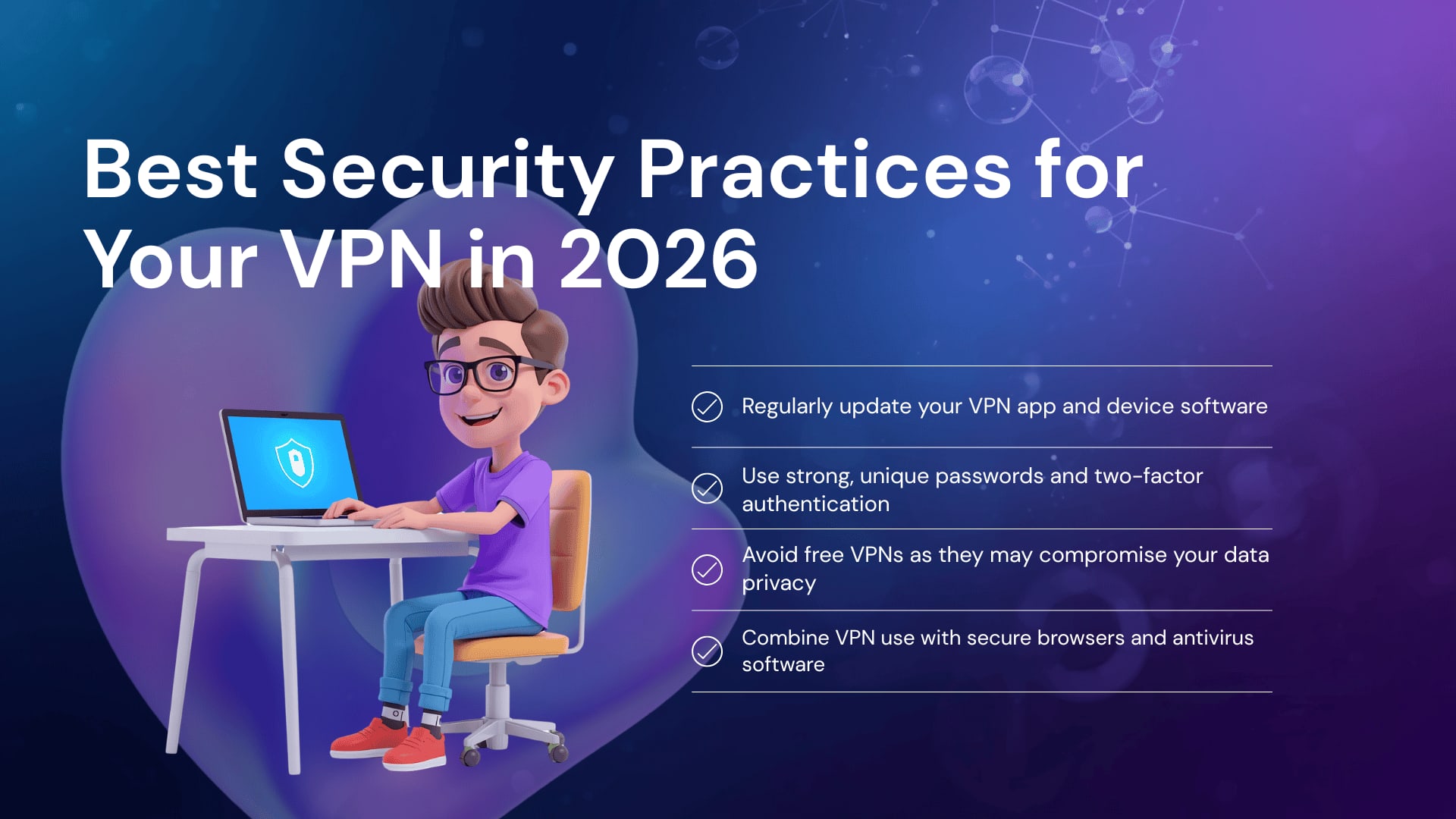 Best Security Practices for Your VPN in 2026

✓ Regularly update your VPN app and device software

✓ Use strong, unique passwords and two-factor authentication

✓ Avoid free VPNs as they may compromise your data privacy

✓ Combine VPN use with secure browsers and antivirus software